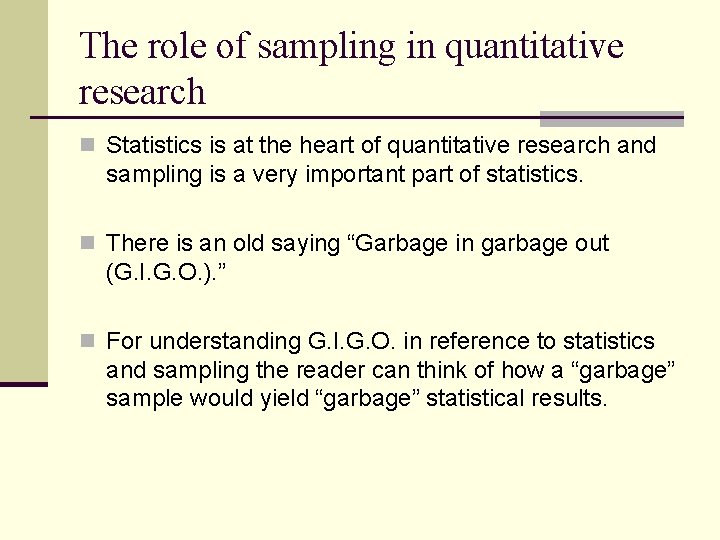 The role of sampling in quantitative research

Statistics is at the heart of quantitative research and sampling is a very important part of statistics.

There is an old saying “Garbage in garbage out (G.I.G.O.).”

For understanding G.I.G.O. in reference to statistics and sampling the reader can think of how a “garbage” sample would yield “garbage” statistical results.